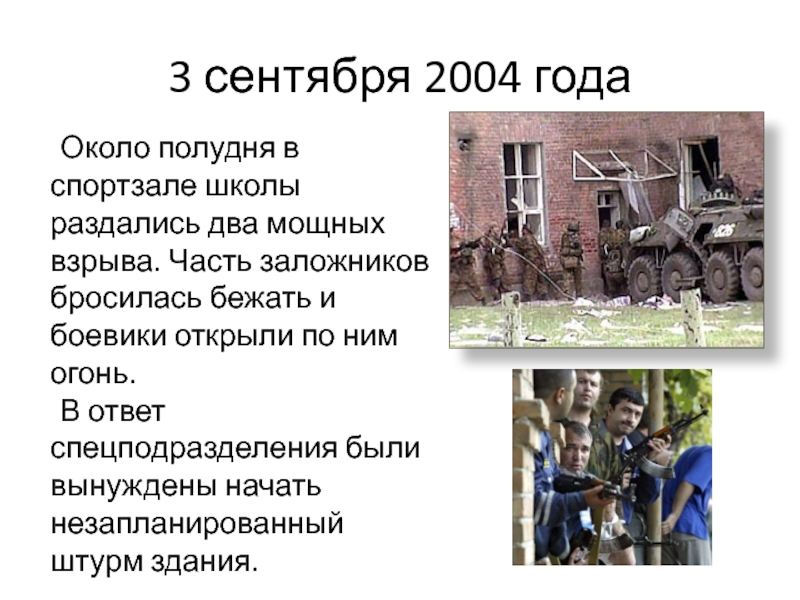 3 сентября 2004 года

Около полудня в спортзале школы раздались два мощных взрыва. Часть заложников бросилась бежать и боевики открыли по ним огонь.

В ответ спецподразделения были вынуждены начать незапланированный штурм здания.